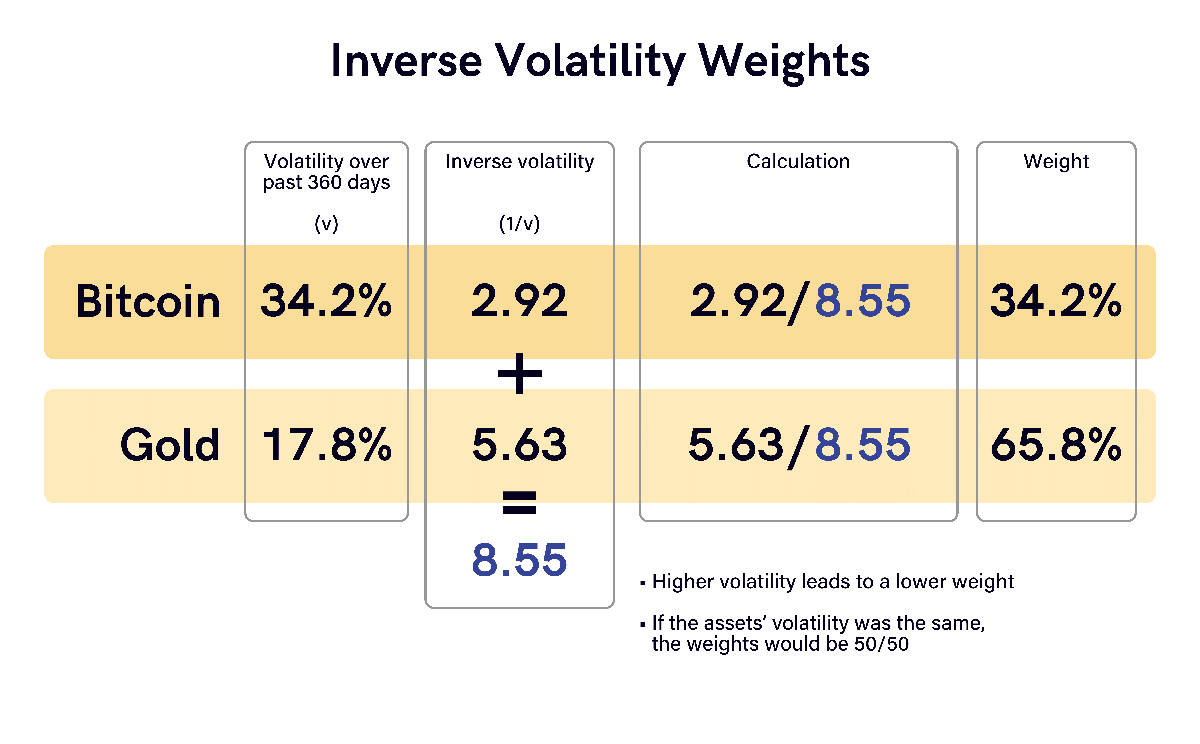 Inverse Volatility Weights

| | Volatility over past 360 days (v) | Inverse volatility (1/v) | Calculation | Weight |
|---|---|---|---|---|
| Bitcoin | 34.2% | 2.92 | 2.92/8.55 | 34.2% |
| | | + | | |
| Gold | 17.8% | 5.63 | 5.63/8.55 | 65.8% |
| | | = | | |
| | | 8.55 | | |

▪ Higher volatility leads to a lower weight

▪ If the assets' volatility was the same, the weights would be 50/50